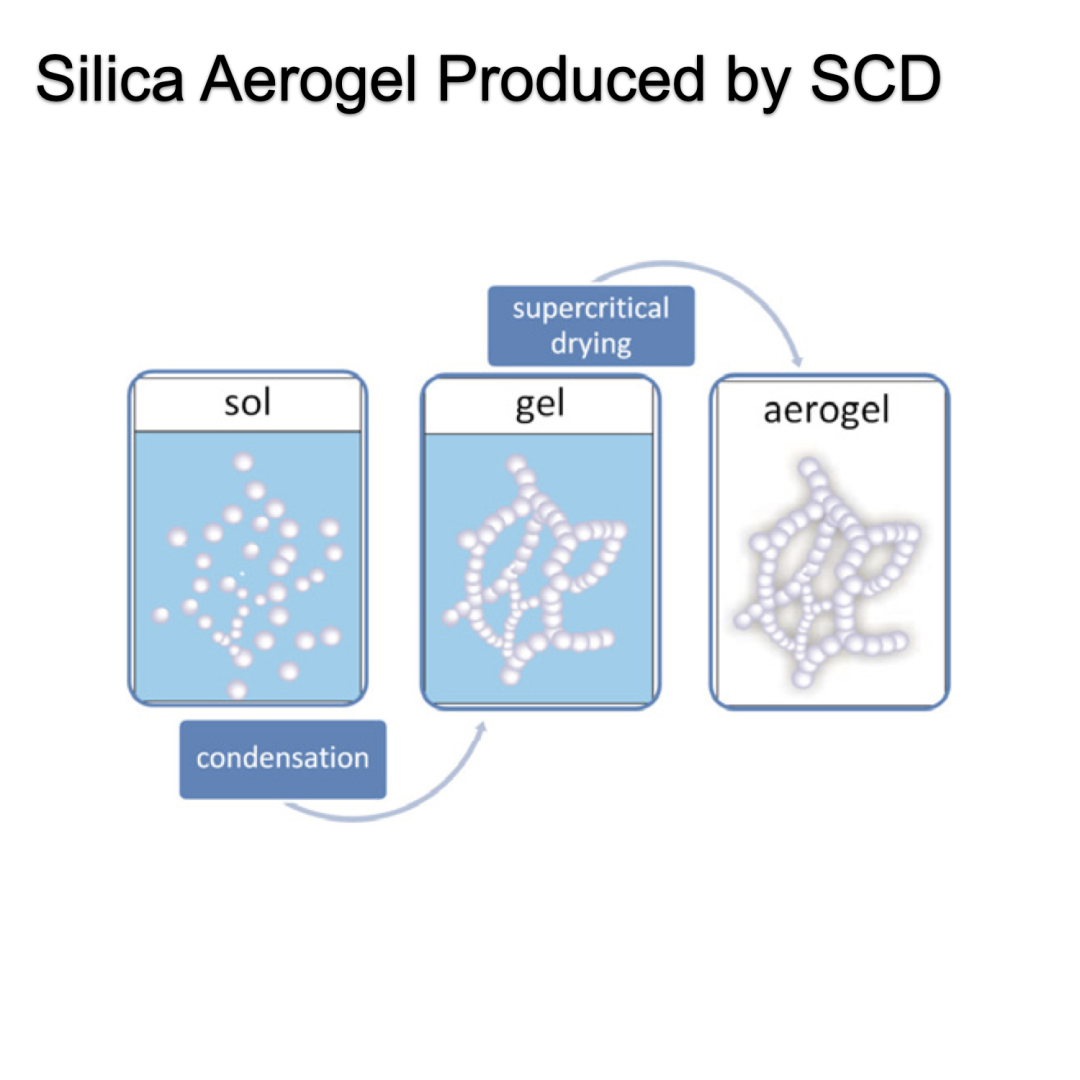 Silica Aerogel Produced by SCD

supercritical drying

sol

gel

aerogel

condensation